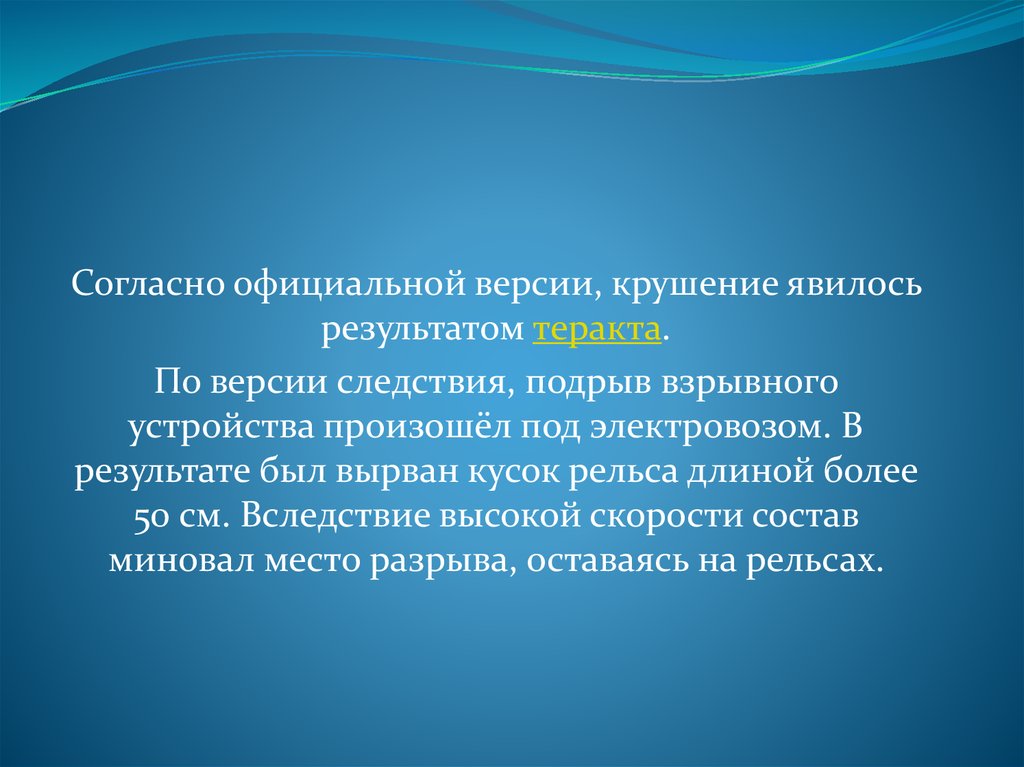 Согласно официальной версии, крушение явилось результатом теракта.

По версии следствия, подрыв взрывного устройства произошёл под электровозом. В результате был вырван кусок рельса длиной более 50 см. Вследствие высокой скорости состав миновал место разрыва, оставаясь на рельсах.